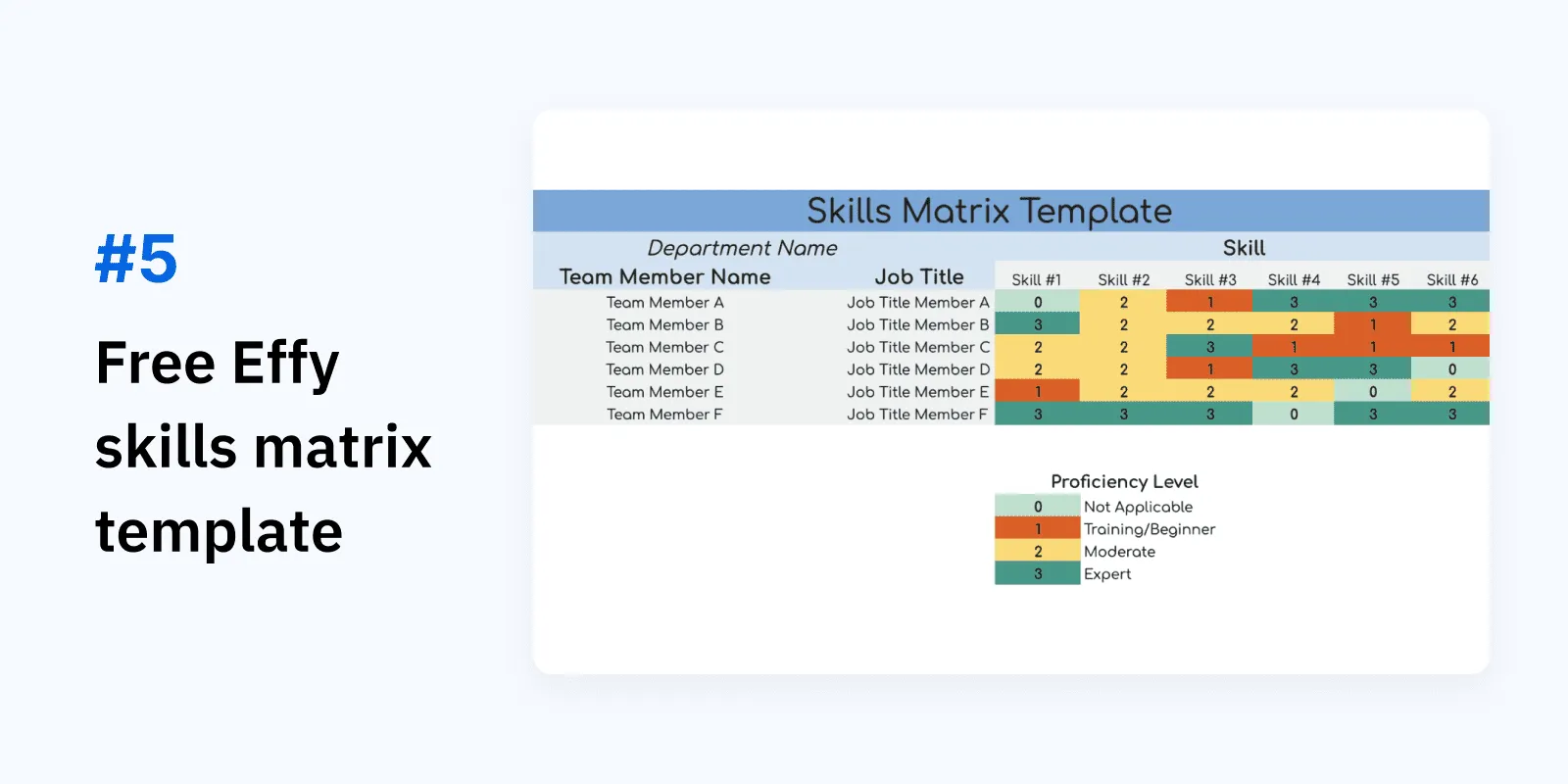 #5

Free Effy skills matrix template

Skills Matrix Template

Department Name

Skill

| Team Member Name | Job Title | Skill #1 | Skill #2 | Skill #3 | Skill #4 | Skill #5 | Skill #6 |
|---|---|---|---|---|---|---|---|
| Team Member A | Job Title Member A | 0 | 2 | 1 | 3 | 3 | 3 |
| Team Member B | Job Title Member B | 3 | 2 | 2 | 2 | 1 | 2 |
| Team Member C | Job Title Member C | 2 | 2 | 3 | 1 | 1 | 1 |
| Team Member D | Job Title Member D | 2 | 2 | 1 | 3 | 3 | 0 |
| Team Member E | Job Title Member E | 1 | 2 | 2 | 2 | 0 | 2 |
| Team Member F | Job Title Member F | 3 | 3 | 3 | 0 | 3 | 3 |

Proficiency Level

| 0 | Not Applicable |
|---|---|
| 1 | Training/Beginner |
| 2 | Moderate |
| 3 | Expert |